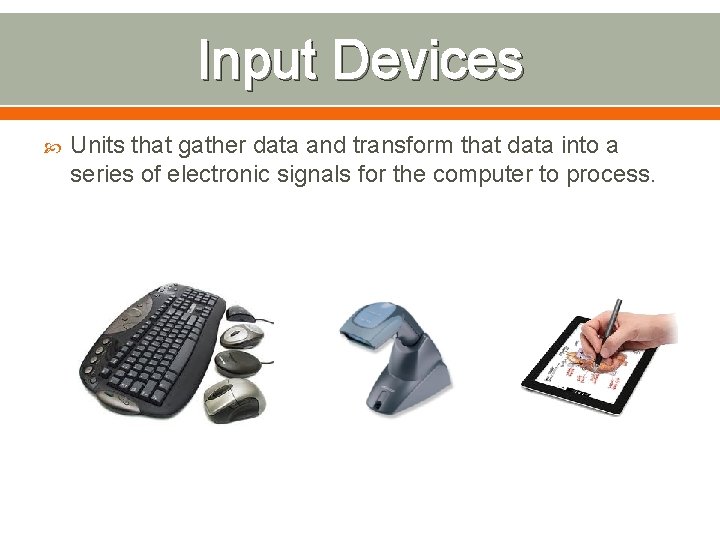 Input Devices

Units that gather data and transform that data into a series of electronic signals for the computer to process.